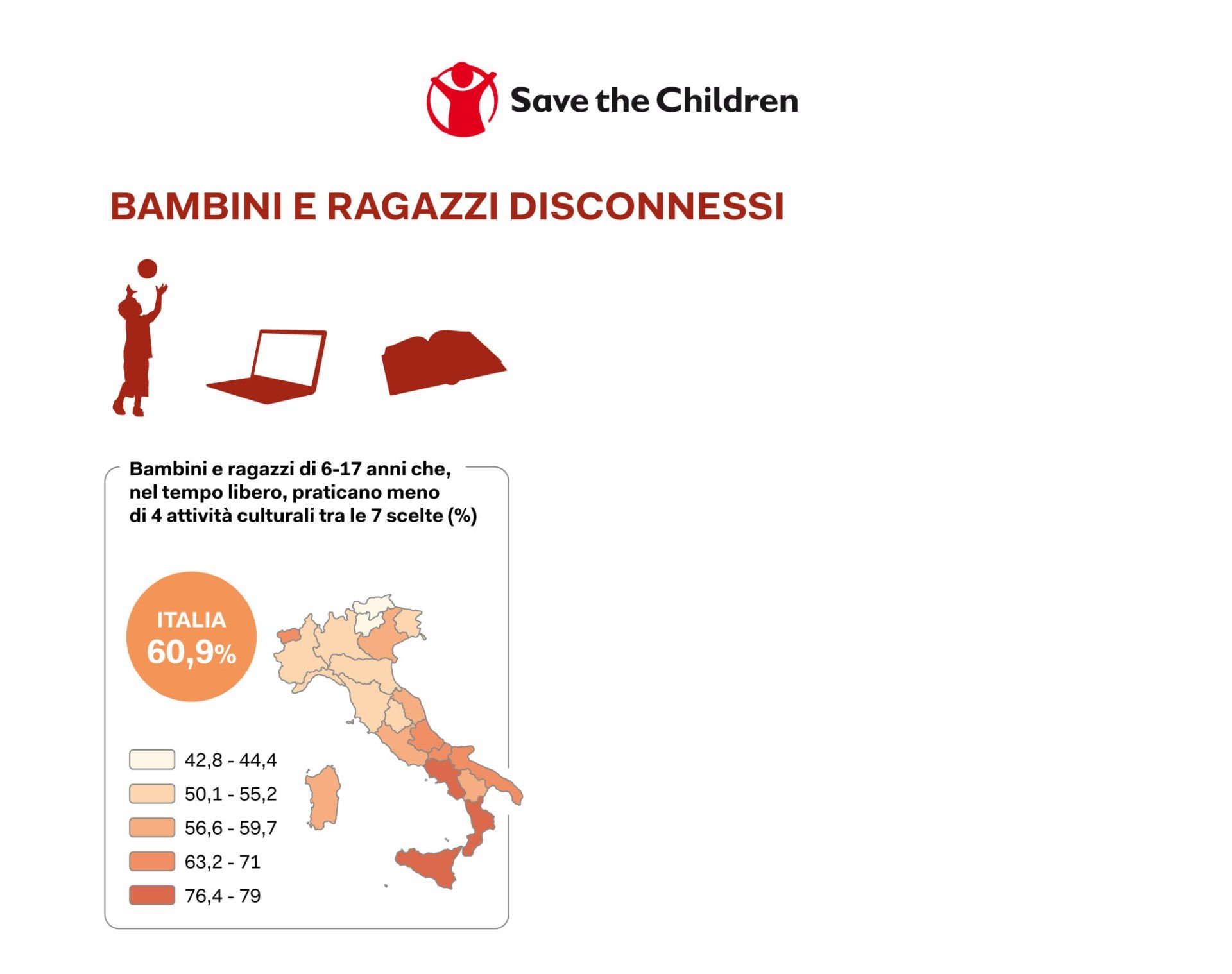 Save the Children

BAMBINI E RAGAZZI DISCONNESSI

Bambini e ragazzi di 6-17 anni che, nel tempo libero, praticano meno di 4 attività culturali tra le 7 scelte (%)

ITALIA
60,9%

42,8 - 44,4
50,1 - 55,2
56,6 - 59,7
63,2 - 71
76,4 - 79